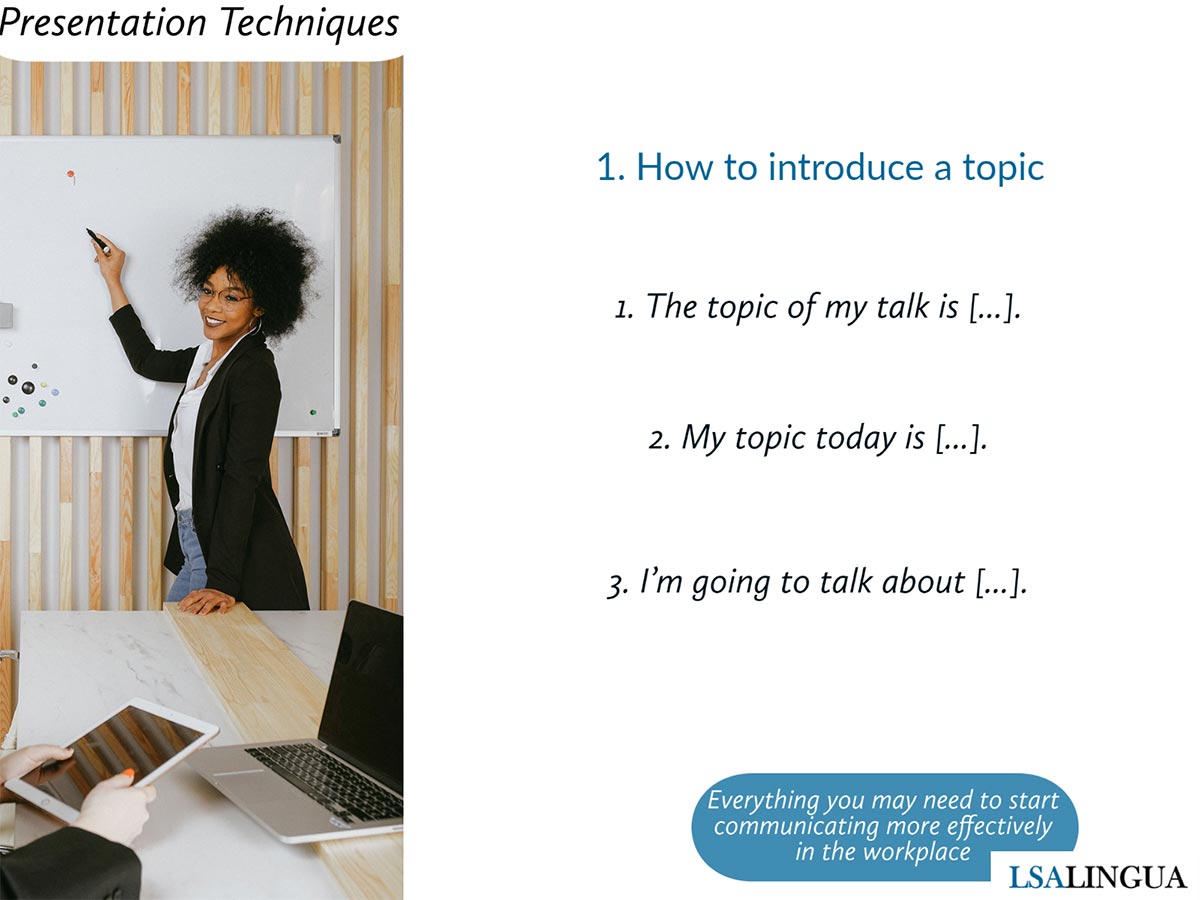 Presentation Techniques

1. How to introduce a topic

1. The topic of my talk is [...].

2. My topic today is [...].

3. I'm going to talk about [...].

Everything you may need to start communicating more effectively in the workplace

LSALINGUA